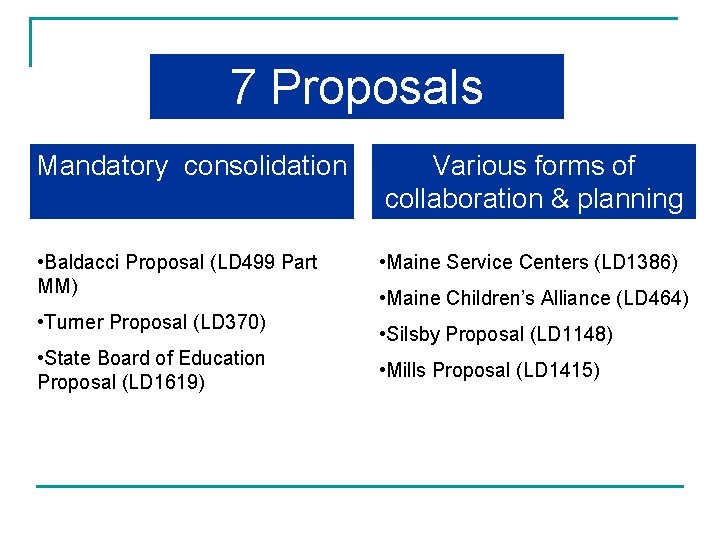 7 Proposals

Mandatory consolidation

•Baldacci Proposal (LD499 Part MM)

•Turner Proposal (LD370)

•State Board of Education Proposal (LD1619)

Various forms of collaboration & planning

•Maine Service Centers (LD1386)

•Maine Children's Alliance (LD464)

•Silsby Proposal (LD1148)

•Mills Proposal (LD1415)